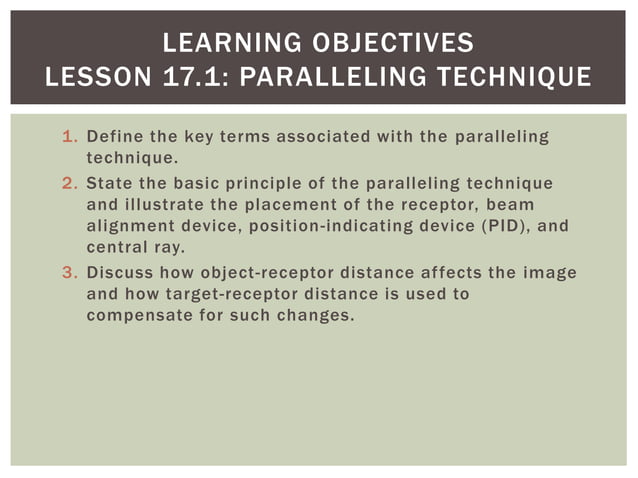 LEARNING OBJECTIVES
LESSON 17.1: PARALLELING TECHNIQUE

1. Define the key terms associated with the paralleling technique.
2. State the basic principle of the paralleling technique and illustrate the placement of the receptor, beam alignment device, position-indicating device (PID), and central ray.
3. Discuss how object-receptor distance affects the image and how target-receptor distance is used to compensate for such changes.